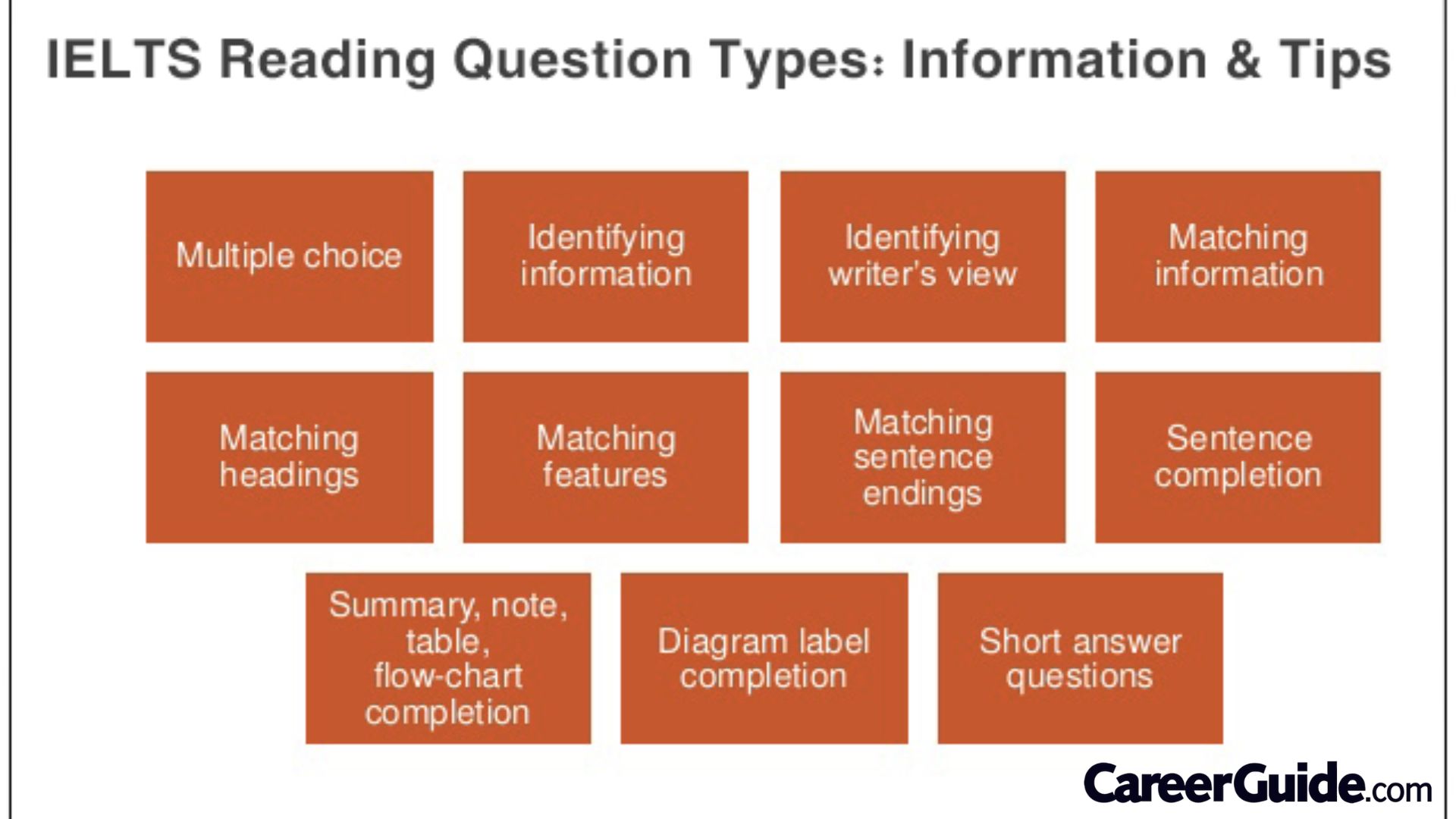 IELTS Reading Question Types: Information & Tips

Multiple choice

Identifying information

Identifying writer's view

Matching information

Matching headings

Matching features

Matching sentence endings

Sentence completion

Summary, note, table, flow-chart completion

Diagram label completion

Short answer questions

CareerGuide.com